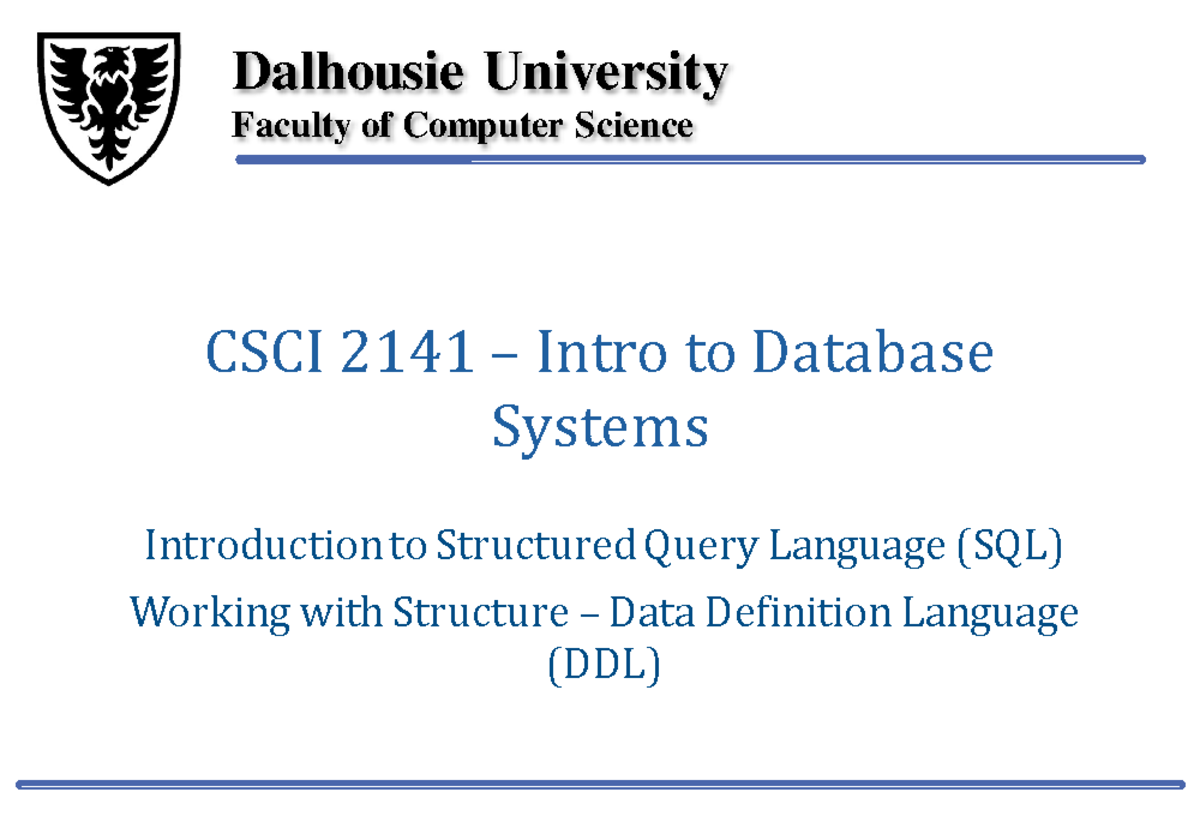 Dalhousie University
Faculty of Computer Science

CSCI 2141 – Intro to Database Systems

Introduction to Structured Query Language (SQL)
Working with Structure – Data Definition Language (DDL)